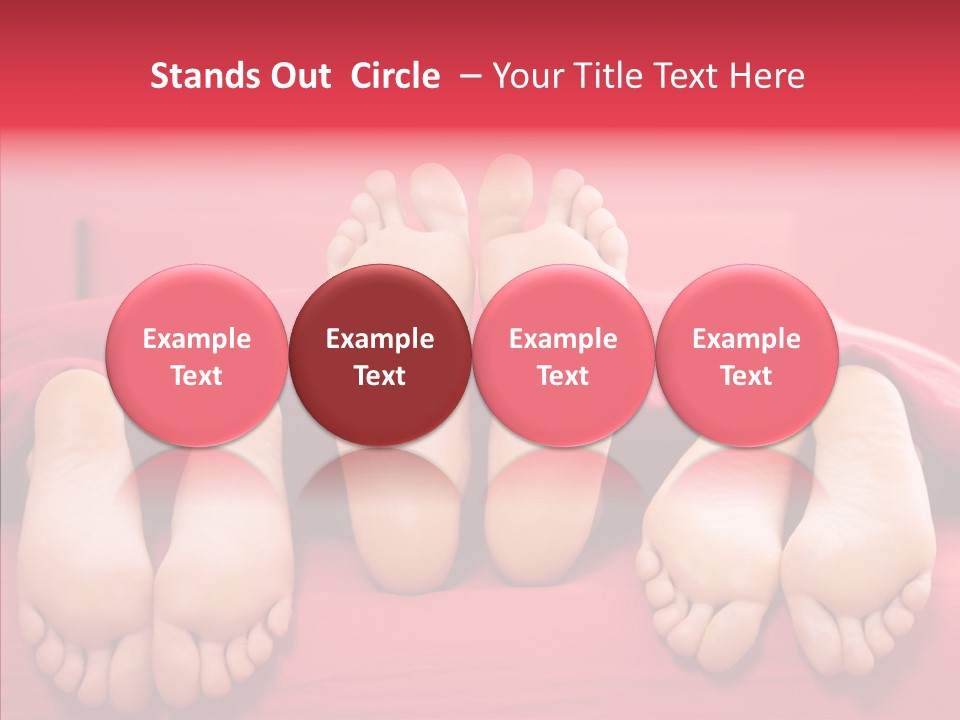 Stands Out Circle – Your Title Text Here

Example Text

Example Text

Example Text

Example Text